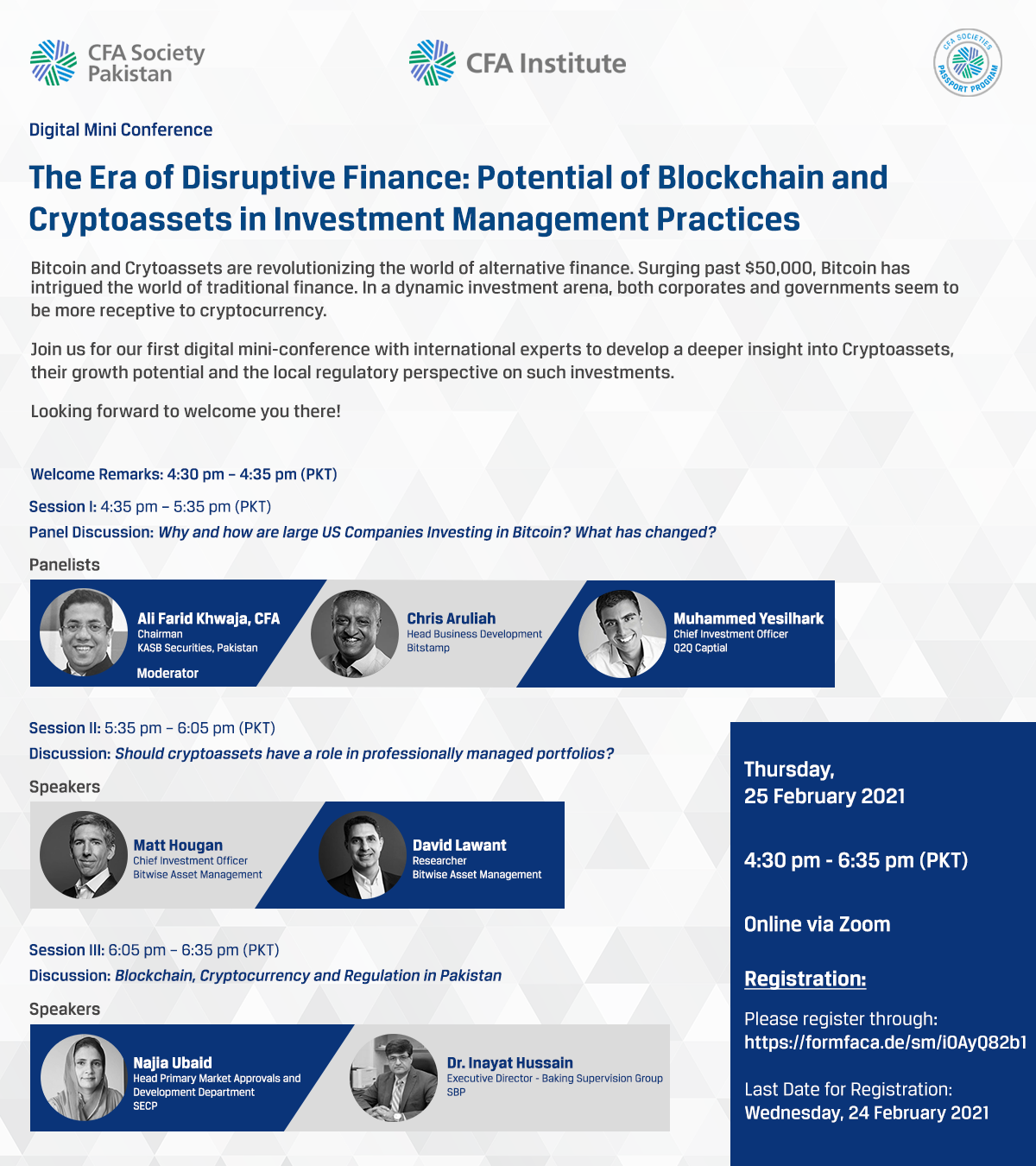 CFA Society Pakistan

CFA Institute

CFA SOCIETIES PASSPORT PROGRAM

Digital Mini Conference

The Era of Disruptive Finance: Potential of Blockchain and Cryptoassets in Investment Management Practices

Bitcoin and Crytoassets are revolutionizing the world of alternative finance. Surging past $50,000, Bitcoin has intrigued the world of traditional finance. In a dynamic investment arena, both corporates and governments seem to be more receptive to cryptocurrency.

Join us for our first digital mini-conference with international experts to develop a deeper insight into Cryptoassets, their growth potential and the local regulatory perspective on such investments.

Looking forward to welcome you there!

Welcome Remarks: 4:30 pm – 4:35 pm (PKT)

Session I: 4:35 pm – 5:35 pm (PKT)

Panel Discussion: Why and how are large US Companies Investing in Bitcoin? What has changed?

Panelists

Ali Farid Khwaja, CFA
Chairman
KASB Securities, Pakistan
Moderator

Chris Aruliah
Head Business Development
Bitstamp

Muhammed Yesilhark
Chief Investment Officer
Q2Q Captial

Session II: 5:35 pm – 6:05 pm (PKT)

Discussion: Should cryptoassets have a role in professionally managed portfolios?

Speakers

Matt Hougan
Chief Investment Officer
Bitwise Asset Management

David Lawant
Researcher
Bitwise Asset Management

Session III: 6:05 pm – 6:35 pm (PKT)

Discussion: Blockchain, Cryptocurrency and Regulation in Pakistan

Speakers

Najia Ubaid
Head Primary Market Approvals and Development Department
SECP

Dr. Inayat Hussain
Executive Director - Baking Supervision Group
SBP

Thursday, 25 February 2021

4:30 pm - 6:35 pm (PKT)

Online via Zoom

Registration:

Please register through: https://formfaca.de/sm/i0AyQ82b1

Last Date for Registration: Wednesday, 24 February 2021